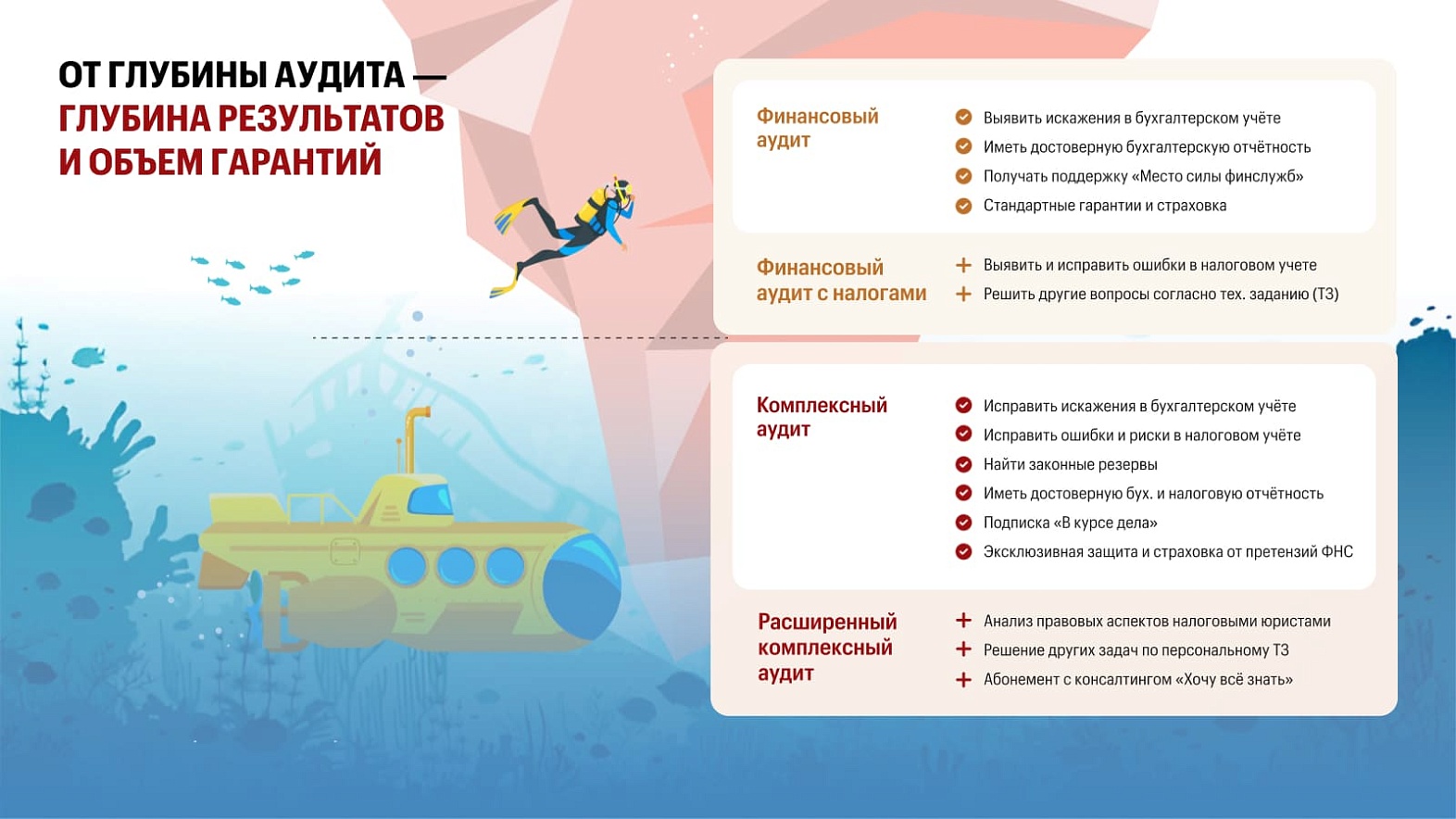 ОТ ГЛУБИНЫ АУДИТА — ГЛУБИНА РЕЗУЛЬТАТОВ И ОБЪЕМ ГАРАНТИЙ

Финансовый аудит

Выявить искажения в бухгалтерском учёте
Иметь достоверную бухгалтерскую отчётность
Получать поддержку «Место силы финслужб»
Стандартные гарантии и страховка

Финансовый аудит с налогами

+ Выявить и исправить ошибки в налоговом учете
+ Решить другие вопросы согласно тех. заданию (ТЗ)

Комплексный аудит

Исправить искажения в бухгалтерском учёте
Исправить ошибки и риски в налоговом учёте
Найти законные резервы
Иметь достоверную бух. и налоговую отчётность
Подписка «В курсе дела»
Эксклюзивная защита и страховка от претензий ФНС

Расширенный комплексный аудит

+ Анализ правовых аспектов налоговыми юристами
+ Решение других задач по персональному ТЗ
+ Абонемент с консалтингом «Хочу всё знать»